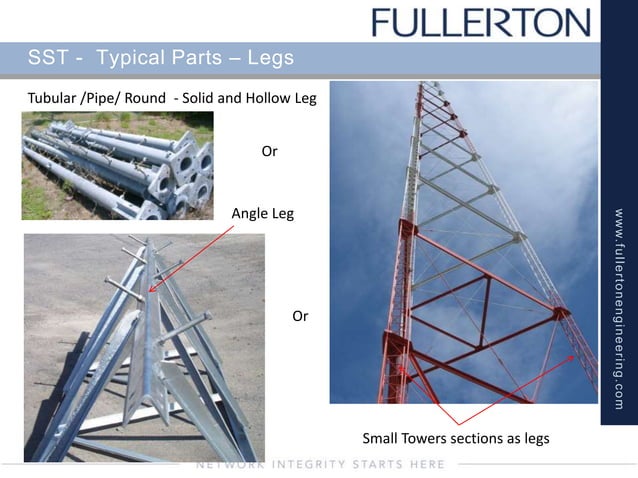 FULLERTON

SST - Typical Parts – Legs

Tubular /Pipe/ Round - Solid and Hollow Leg

Or

Angle Leg

Or

Small Towers sections as legs

www.fullertonengineering.com

NETWORK INTEGRITY STARTS HERE